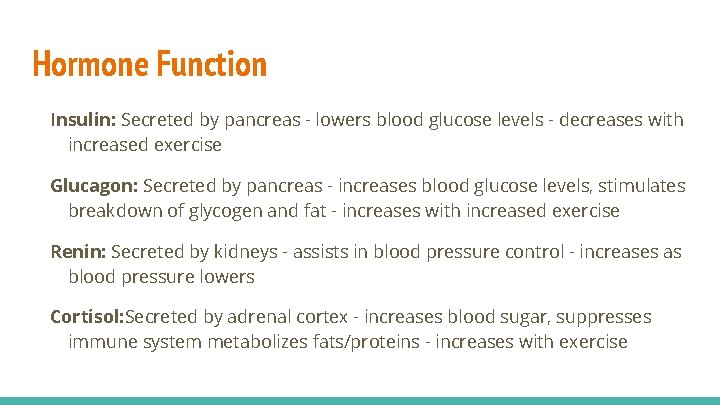 Hormone Function

Insulin: Secreted by pancreas - lowers blood glucose levels - decreases with increased exercise

Glucagon: Secreted by pancreas - increases blood glucose levels, stimulates breakdown of glycogen and fat - increases with increased exercise

Renin: Secreted by kidneys - assists in blood pressure control - increases as blood pressure lowers

Cortisol:Secreted by adrenal cortex - increases blood sugar, suppresses immune system metabolizes fats/proteins - increases with exercise